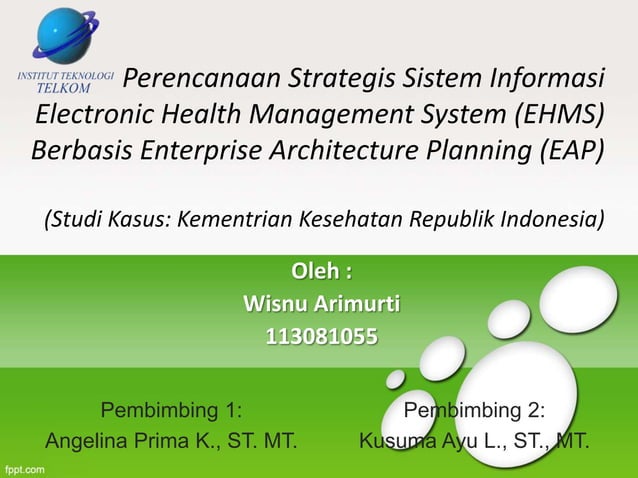 INSTITUT TEKNOLOGI TELKOM

Perencanaan Strategis Sistem Informasi Electronic Health Management System (EHMS) Berbasis Enterprise Architecture Planning (EAP)

(Studi Kasus: Kementrian Kesehatan Republik Indonesia)

Oleh :
Wisnu Arimurti
113081055

Pembimbing 1:
Angelina Prima K., ST. MT.

Pembimbing 2:
Kusuma Ayu L., ST., MT.

fppt.com